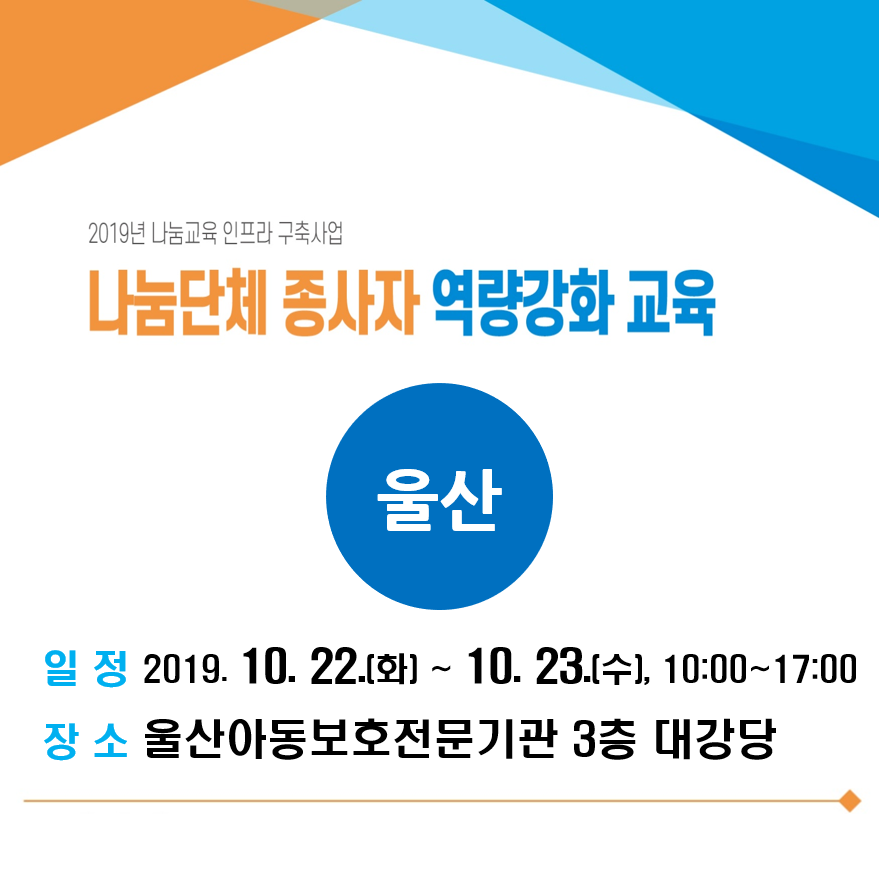 2019년 나눔교육 인프라 구축사업

나눔단체 종사자 역량강화 교육

울산

일 정 2019. 10. 22.(화) ~ 10. 23.(수), 10:00~17:00

장 소 울산아동보호전문기관 3층 대강당